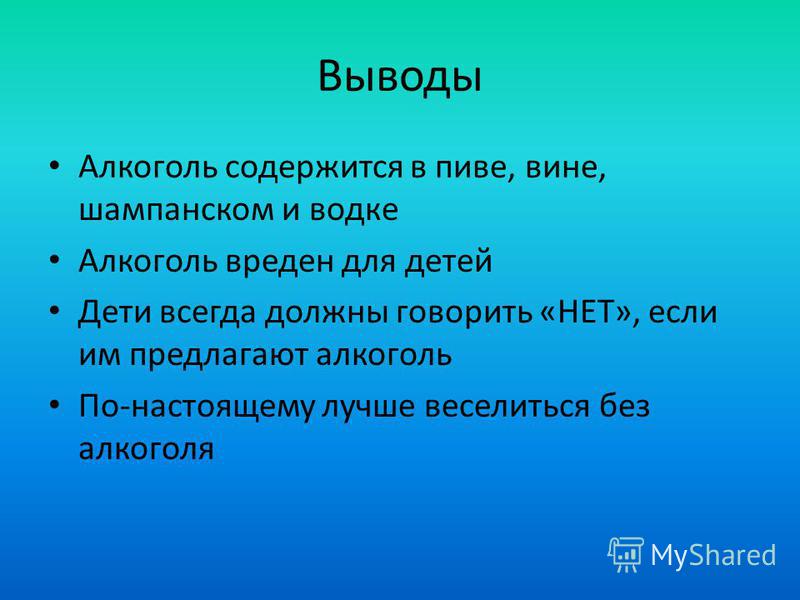 Выводы

• Алкоголь содержится в пиве, вине, шампанском и водке

• Алкоголь вреден для детей

• Дети всегда должны говорить «НЕТ», если им предлагают алкоголь

• По-настоящему лучше веселиться без алкоголя

MyShared